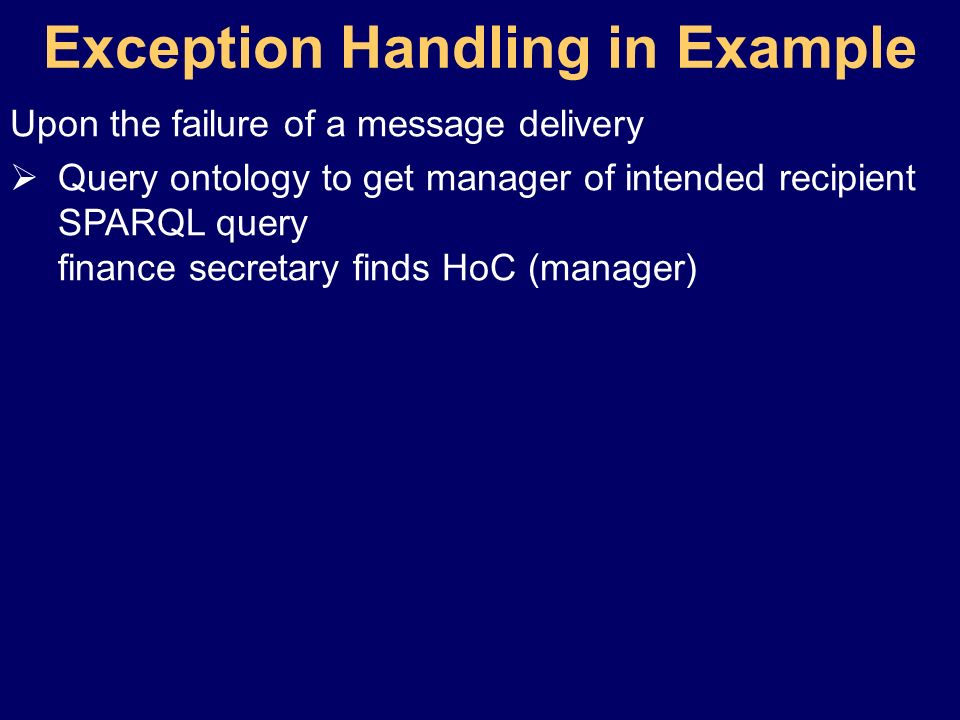 Exception Handling in Example

Upon the failure of a message delivery

➢ Query ontology to get manager of intended recipient
SPARQL query
finance secretary finds HoC (manager)